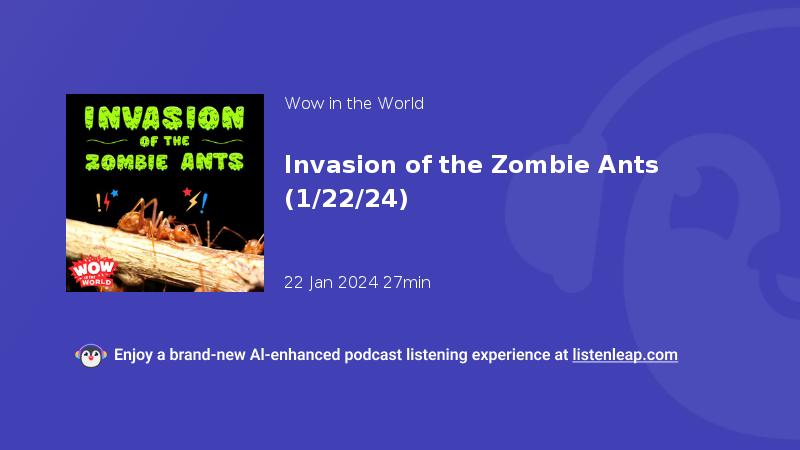 INVASION
OF THE
ZOMBIE ANTS

WOW IN THE WORLD

Wow in the World

Invasion of the Zombie Ants (1/22/24)

22 Jan 2024 27min

Enjoy a brand-new AI-enhanced podcast listening experience at listenleap.com